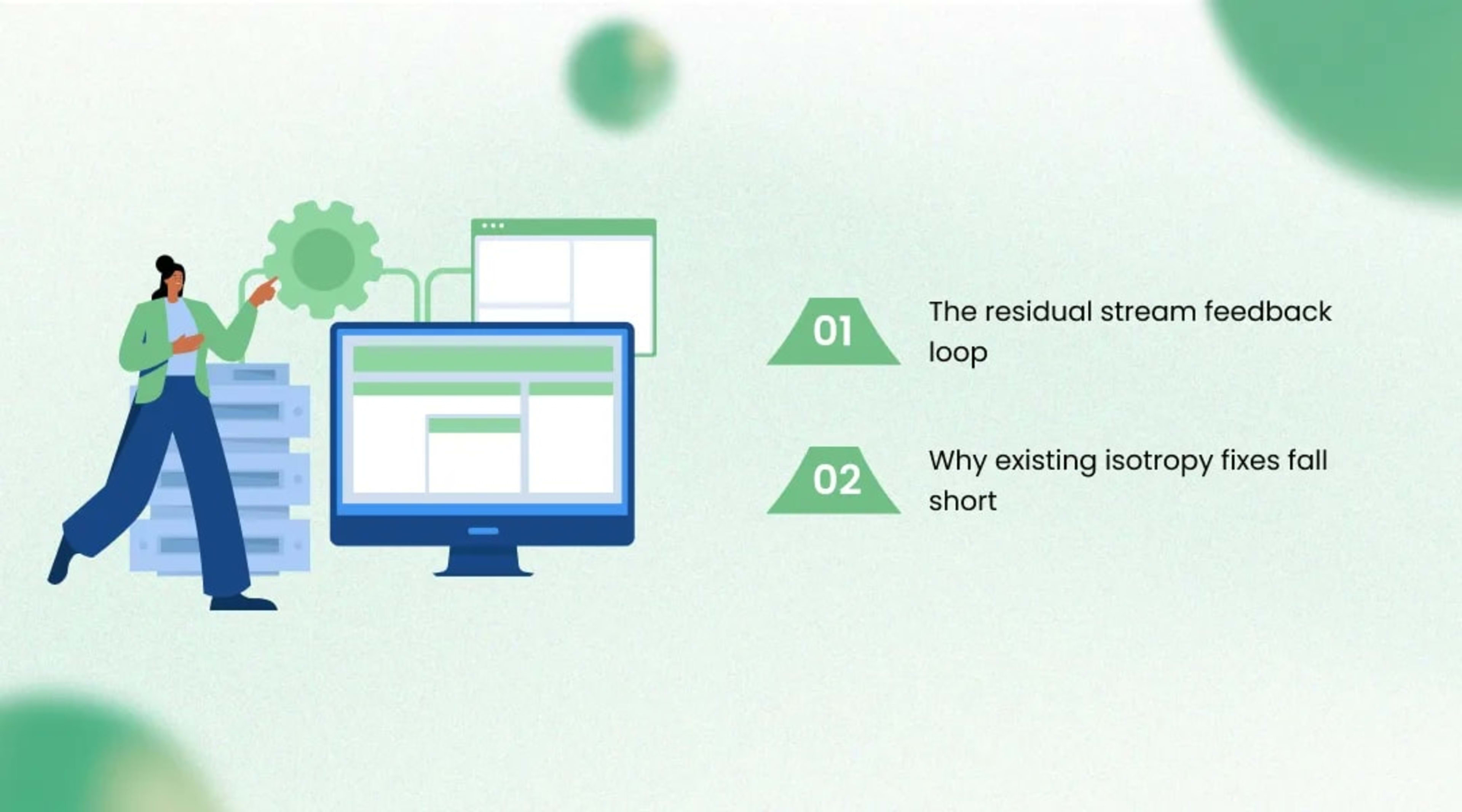 01

The residual stream feedback loop

02

Why existing isotropy fixes fall short